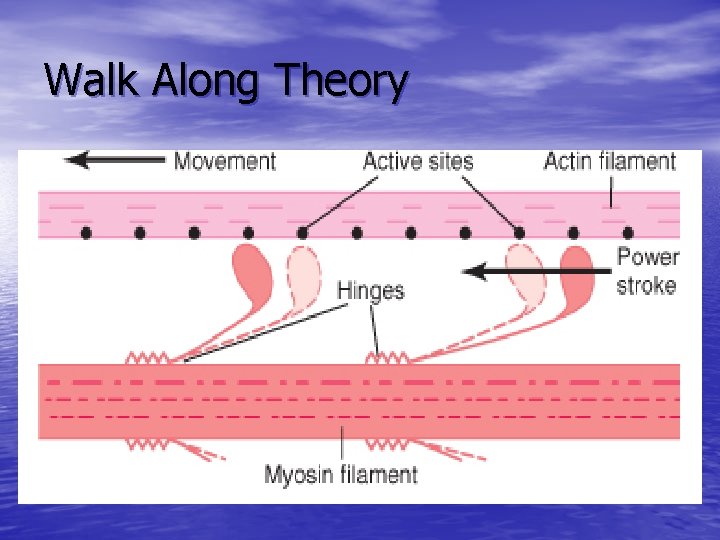 Walk Along Theory

Movement

Active sites

Actin filament

Power stroke

Hinges

Myosin filament